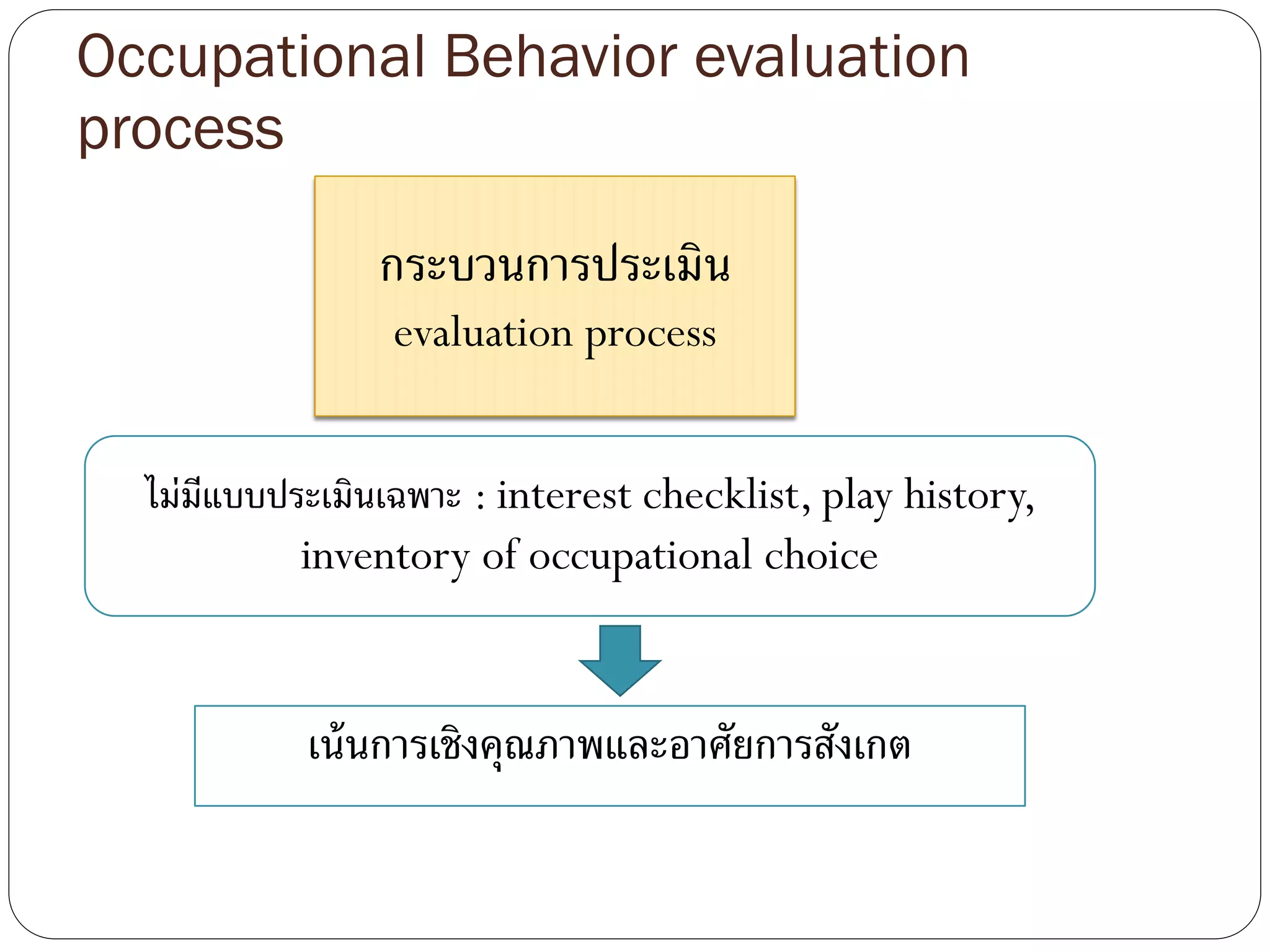 Occupational Behavior evaluation process

กระบวนการประเมิน
evaluation process

ไม่มีแบบประเมินเฉพาะ : interest checklist, play history, inventory of occupational choice

เน้นการเชิงคุณภาพและอาศัยการสังเกต